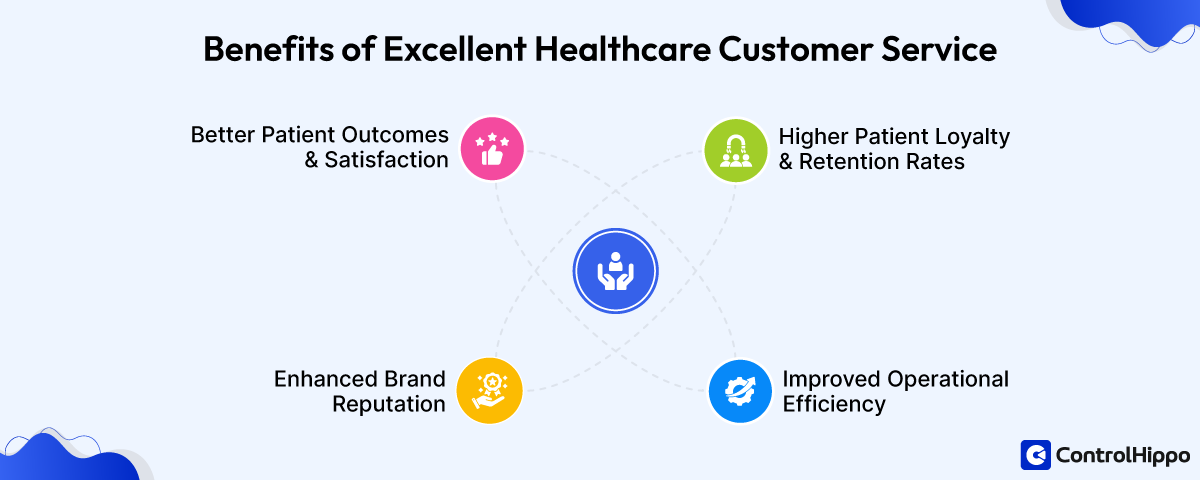 Benefits of Excellent Healthcare Customer Service

Better Patient Outcomes & Satisfaction

Higher Patient Loyalty & Retention Rates

Enhanced Brand Reputation

Improved Operational Efficiency

ControlHippo